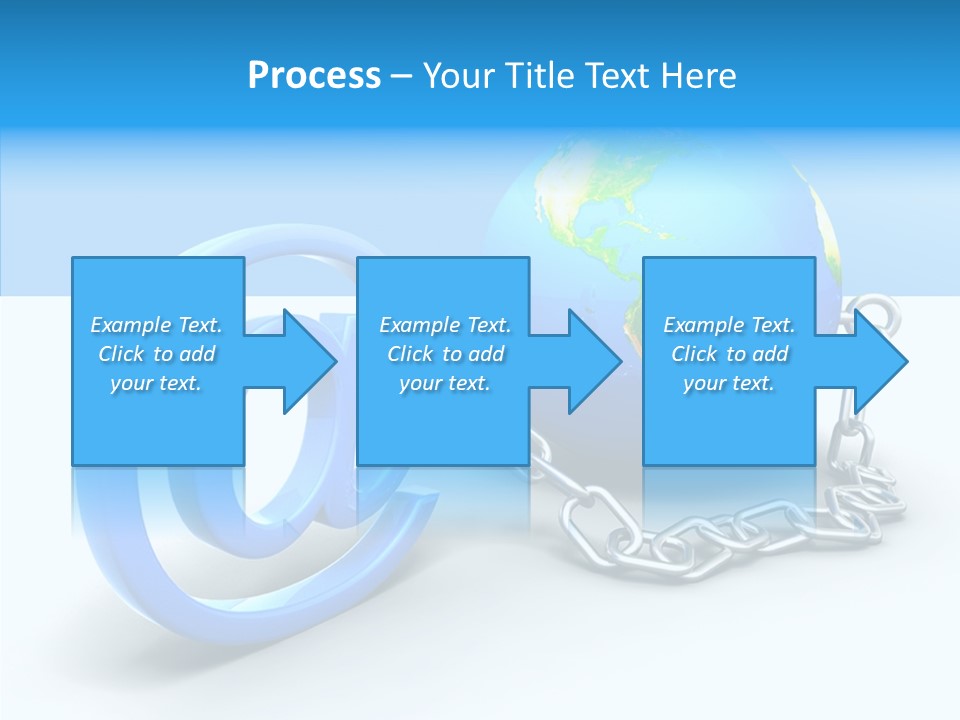 Process – Your Title Text Here

Example Text. Click to add your text.

Example Text. Click to add your text.

Example Text. Click to add your text.